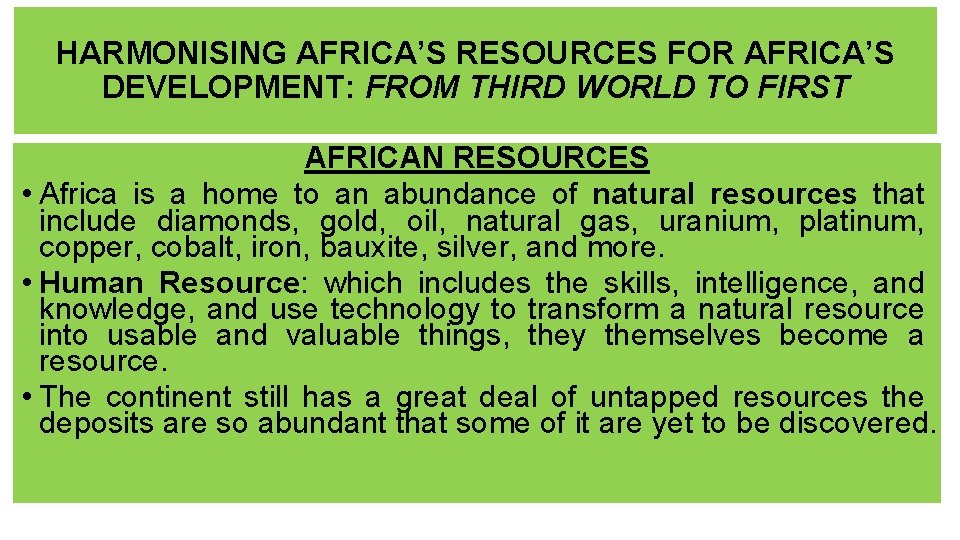 HARMONISING AFRICA'S RESOURCES FOR AFRICA'S DEVELOPMENT: FROM THIRD WORLD TO FIRST

AFRICAN RESOURCES

• Africa is a home to an abundance of natural resources that include diamonds, gold, oil, natural gas, uranium, platinum, copper, cobalt, iron, bauxite, silver, and more.

• Human Resource: which includes the skills, intelligence, and knowledge, and use technology to transform a natural resource into usable and valuable things, they themselves become a resource.

• The continent still has a great deal of untapped resources the deposits are so abundant that some of it are yet to be discovered.